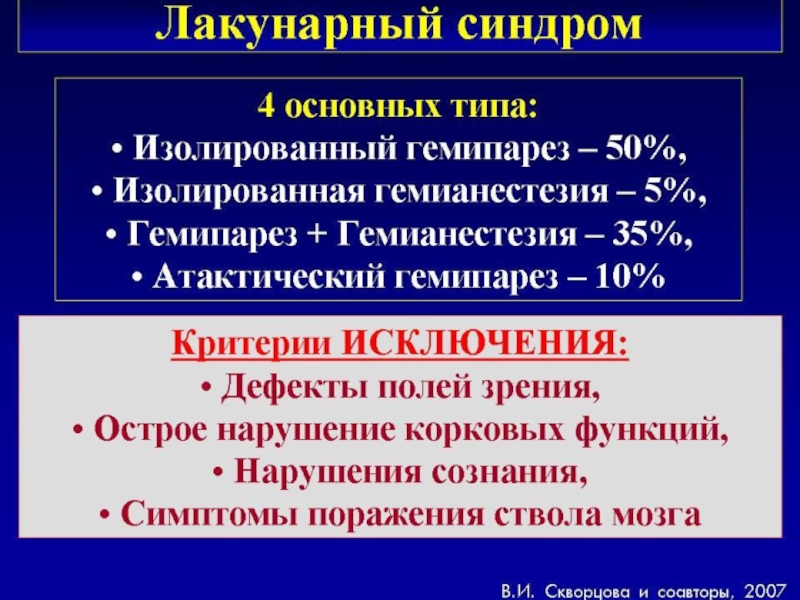 Лакунарный синдром

4 основных типа:
• Изолированный гемипарез – 50%,
• Изолированная гемианестезия – 5%,
• Гемипарез + Гемианестезия – 35%,
• Атактический гемипарез – 10%

Критерии ИСКЛЮЧЕНИЯ:
• Дефекты полей зрения,
• Острое нарушение корковых функций,
• Нарушения сознания,
• Симптомы поражения ствола мозга

В.И. Скворцова и соавторы, 2007